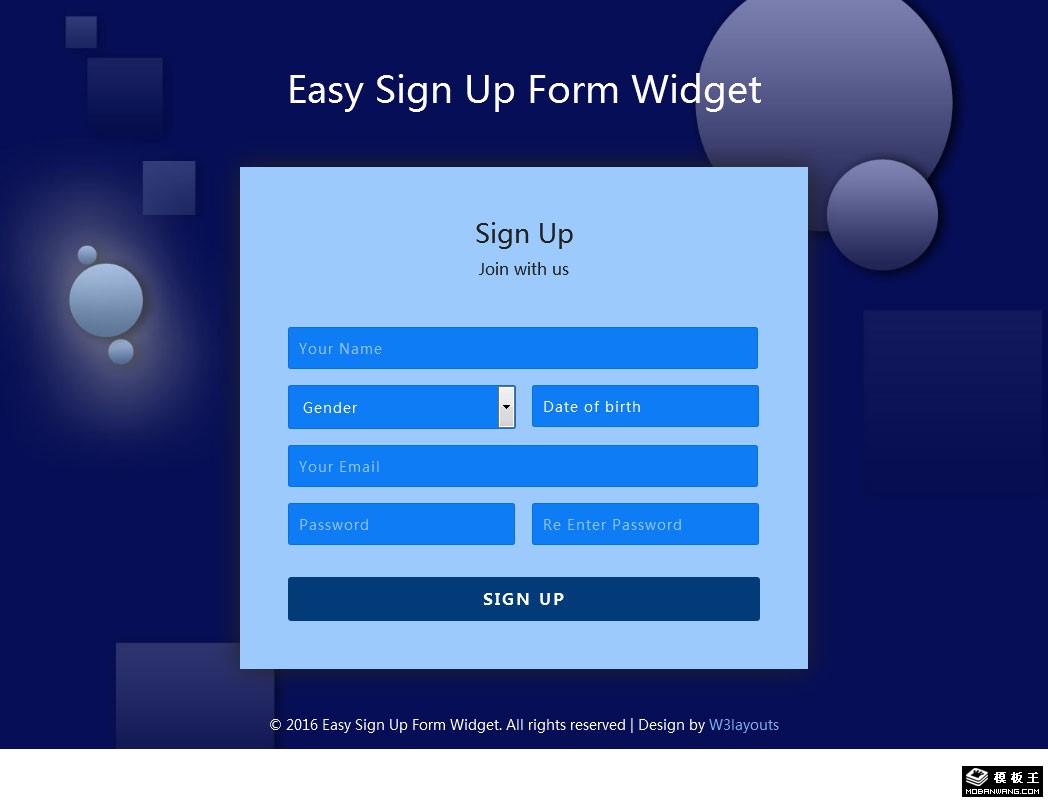 Easy Sign Up Form Widget

Sign Up
Join with us

Your Name

Gender

Date of birth

Your Email

Password

Re Enter Password

SIGN UP

© 2016 Easy Sign Up Form Widget. All rights reserved | Design by W3layouts

模板王
MOBANWANG.COM